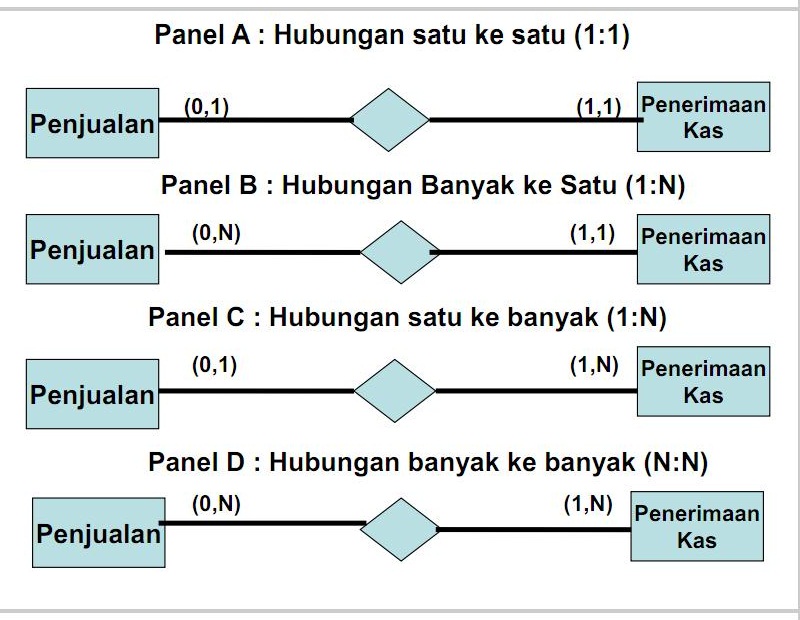 Panel A : Hubungan satu ke satu (1:1)

Penjualan (0,1) (1,1) Penerimaan Kas

Panel B : Hubungan Banyak ke Satu (1:N)

Penjualan (0,N) (1,1) Penerimaan Kas

Panel C : Hubungan satu ke banyak (1:N)

Penjualan (0,1) (1,N) Penerimaan Kas

Panel D : Hubungan banyak ke banyak (N:N)

Penjualan (0,N) (1,N) Penerimaan Kas